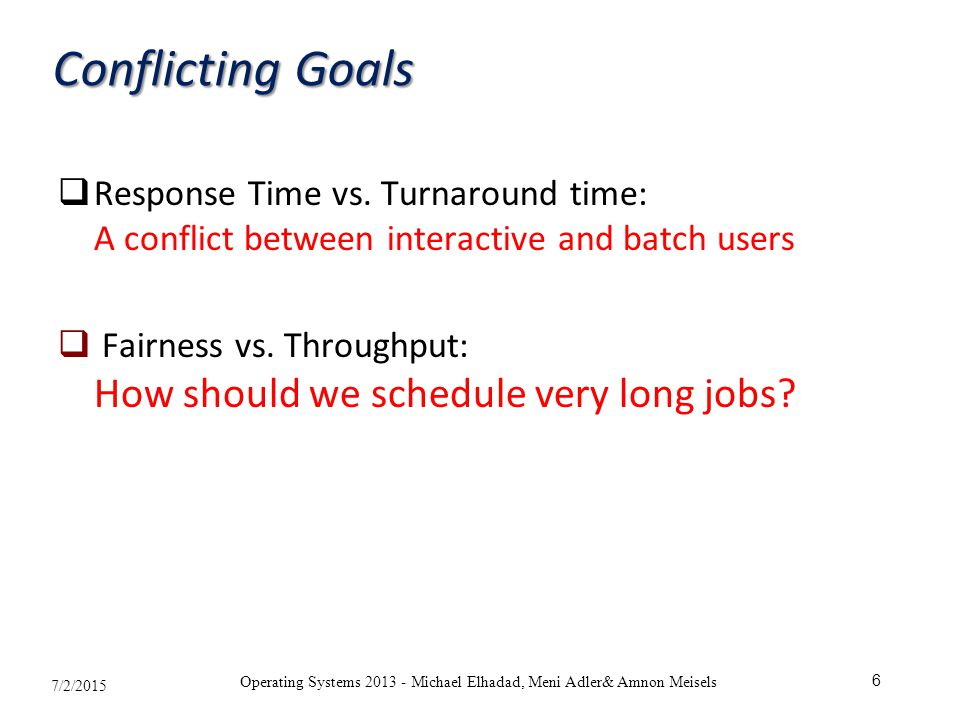 Conflicting Goals

❑ Response Time vs. Turnaround time:
A conflict between interactive and batch users

❑ Fairness vs. Throughput:
How should we schedule very long jobs?

7/2/2015

Operating Systems 2013 - Michael Elhadad, Meni Adler& Amnon Meisels

6